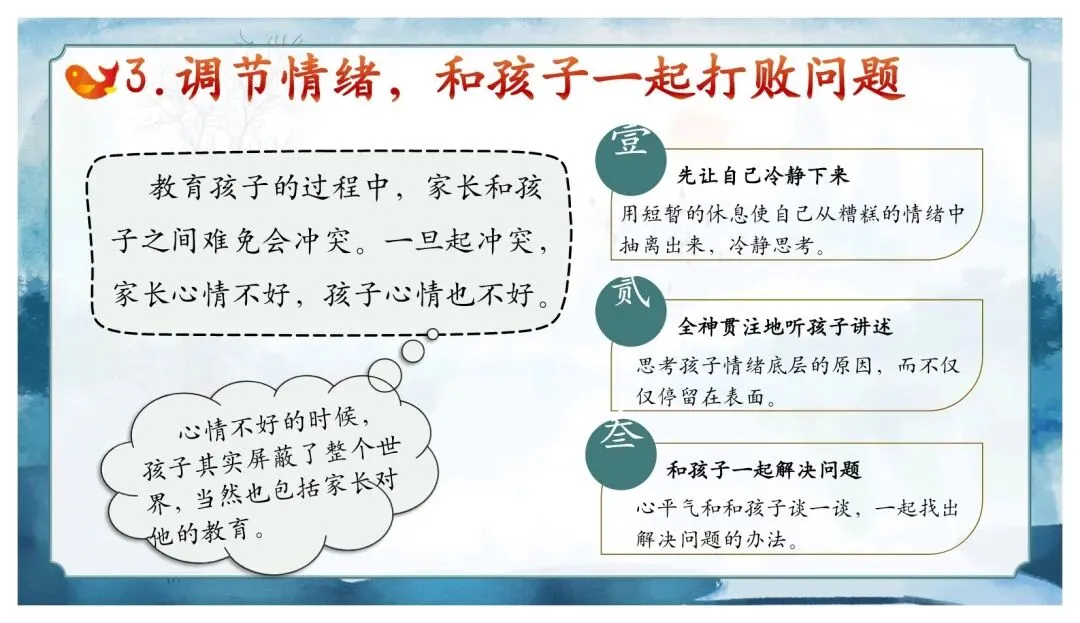 3.调节情绪，和孩子一起打败问题

教育孩子的过程中，家长和孩子之间难免会冲突。一旦起冲突，家长心情不好，孩子心情也不好。

心情不好的时候，孩子其实屏蔽了整个世界，当然也包括家长对他的教育。

壹
先让自己冷静下来
用短暂的休息使自己从糟糕的情绪中抽离出来，冷静思考。

贰
全神贯注地听孩子讲述
思考孩子情绪底层的原因，而不仅仅停留在表面。

叁
和孩子一起解决问题
心平气和和孩子谈一谈，一起找出解决问题的办法。